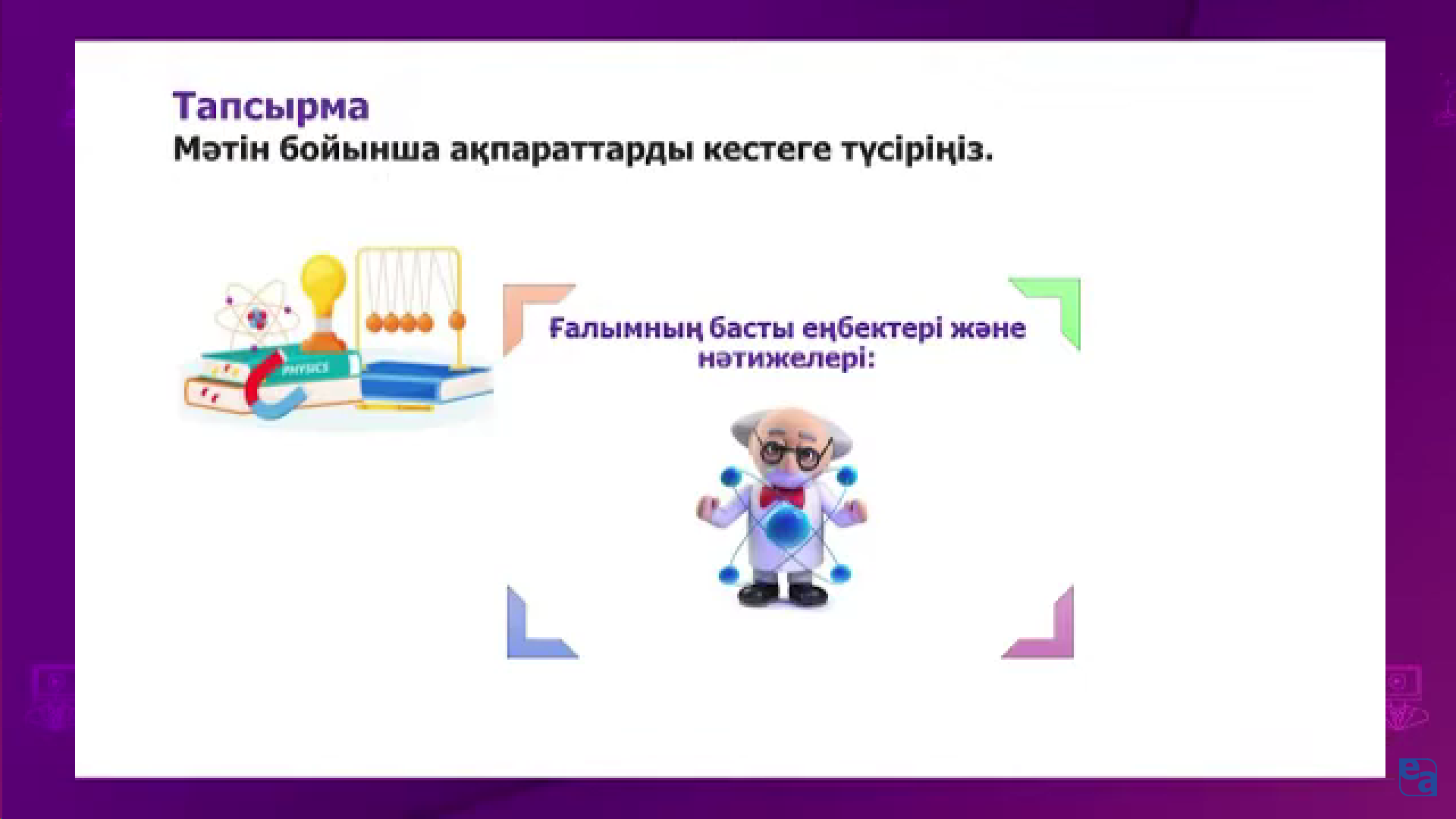 Тапсырма
Мәтін бойынша ақпараттарды кестеге түсіріңіз.

PHYSICS

Ғалымның басты еңбектері және нәтижелері:

ea